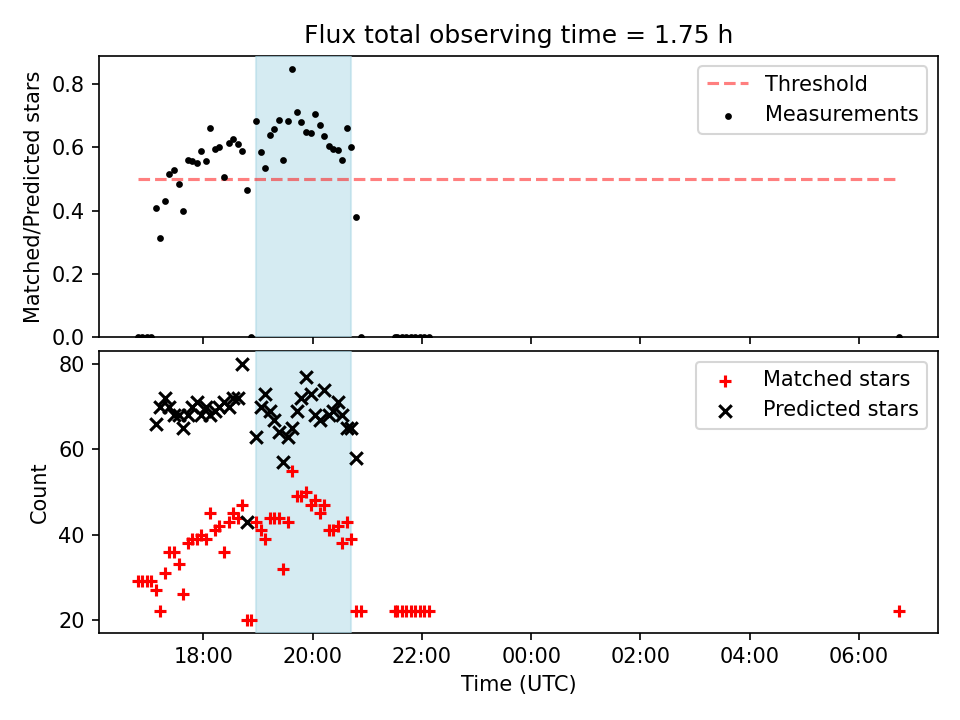 Flux total observing time = 1.75 h

Matched/Predicted stars

0.8
0.6
0.4
0.2
0.0

Threshold
Measurements

Count

80
60
40
20

Matched stars
Predicted stars

18:00 20:00 22:00 00:00 02:00 04:00 06:00

Time (UTC)